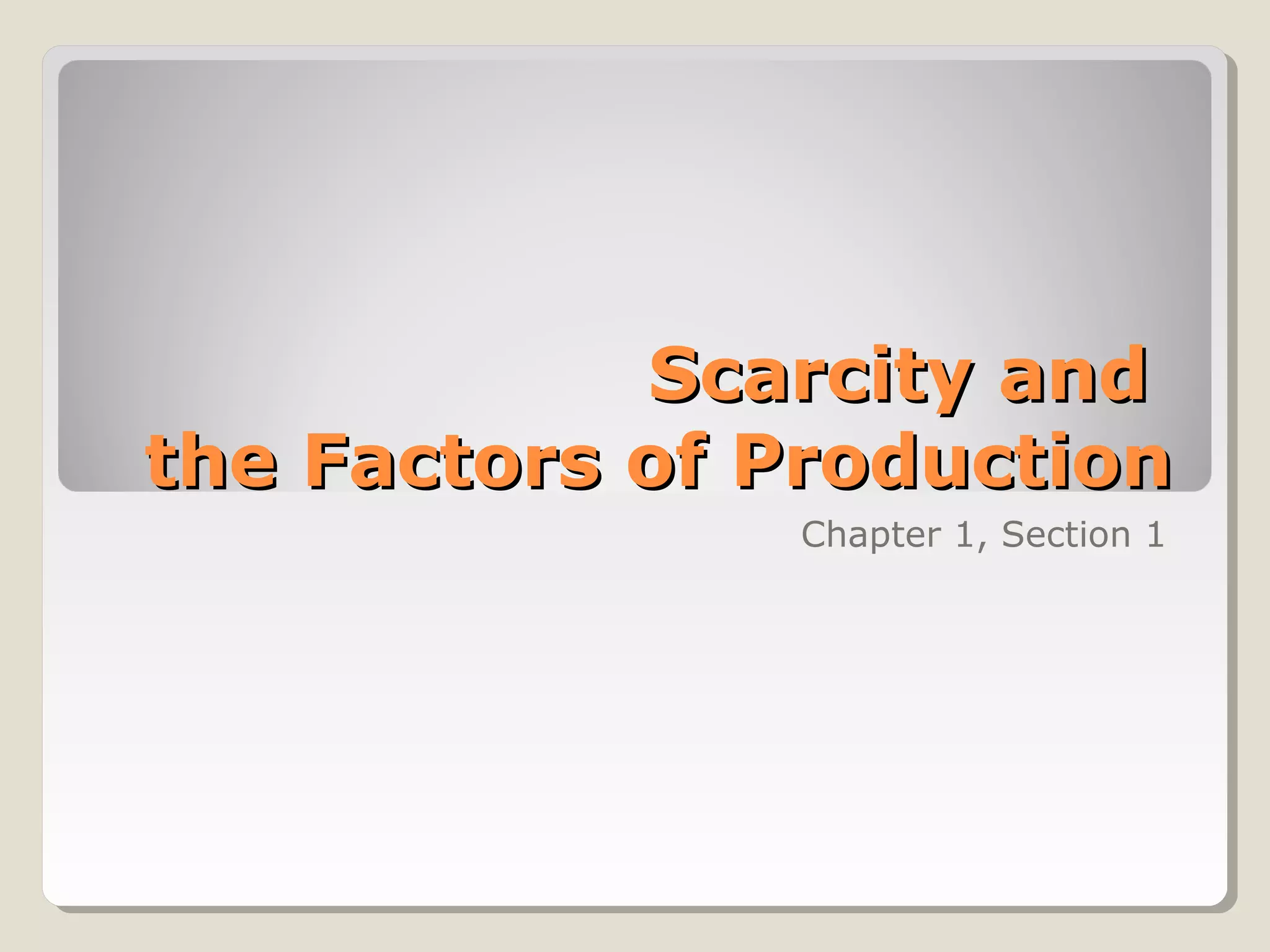 Scarcity and
the Factors of Production

Chapter 1, Section 1